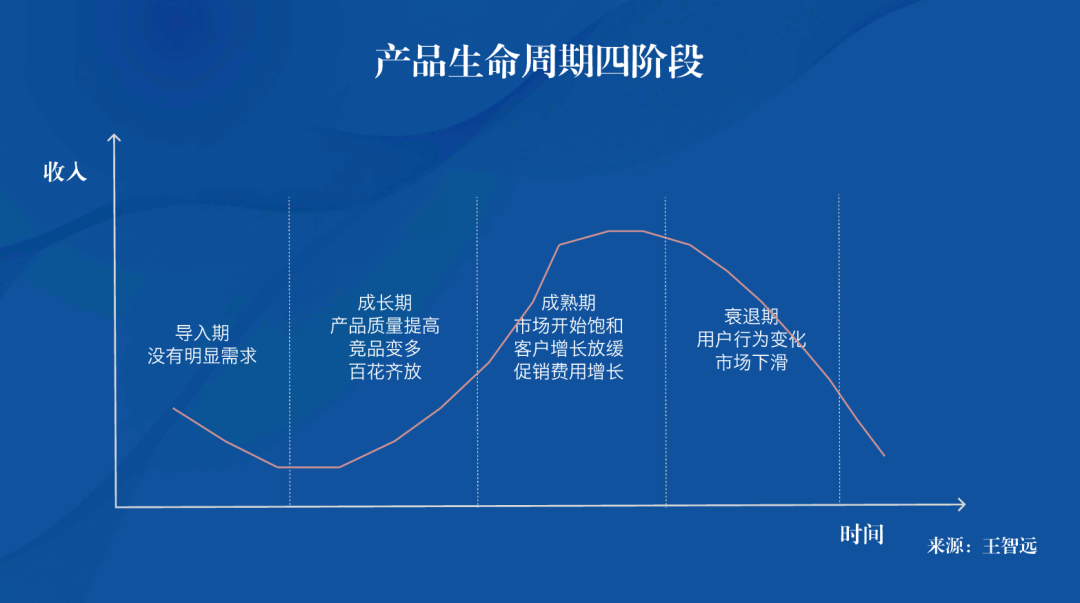 产品生命周期四阶段

收入

导入期
没有明显需求

成长期
产品质量提高
竞品变多
百花齐放

成熟期
市场开始饱和
客户增长放缓
促销费用增长

衰退期
用户行为变化
市场下滑

时间

来源：王智远